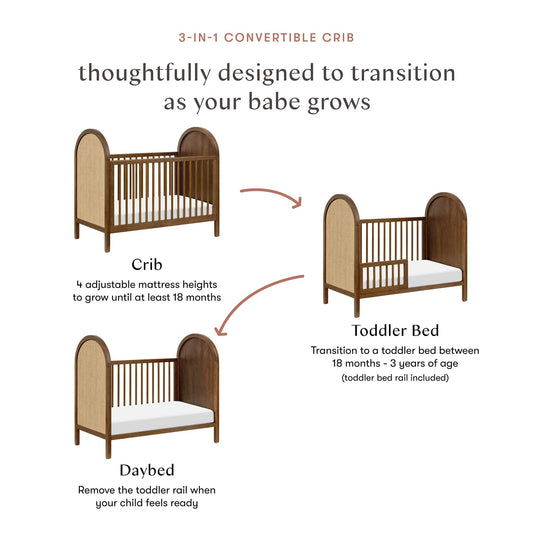 3-IN-1 CONVERTIBLE CRIB

thoughtfully designed to transition as your babe grows

Crib

4 adjustable mattress heights to grow until at least 18 months

Toddler Bed

Transition to a toddler bed between 18 months - 3 years of age

(toddler bed rail included)

Daybed

Remove the toddler rail when your child feels ready